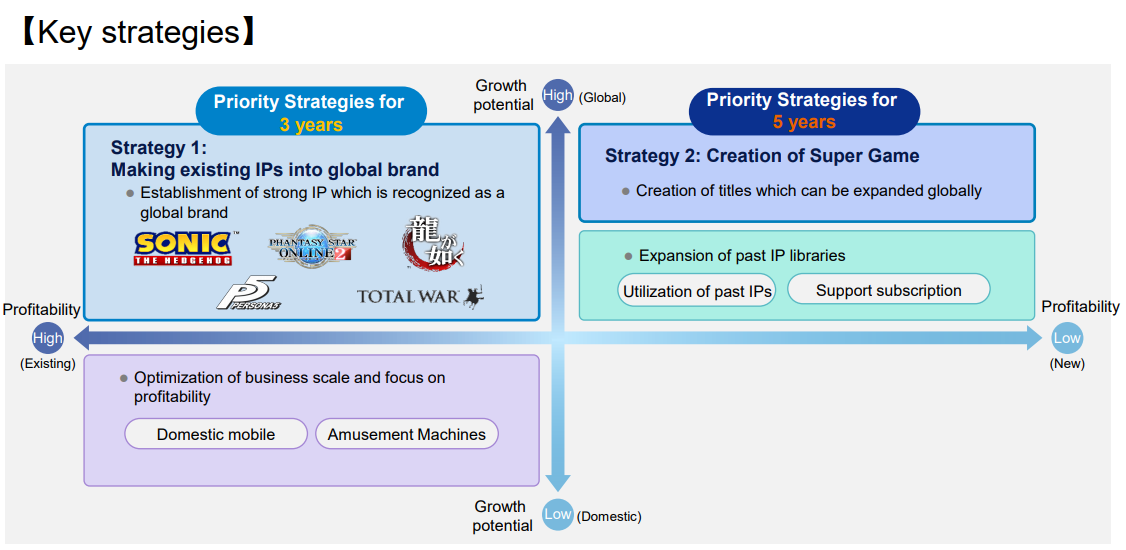 【Key strategies】

Growth potential High (Global)

Priority Strategies for 3 years

Strategy 1:
Making existing IPs into global brand

● Establishment of strong IP which is recognized as a global brand

SONIC THE HEDGEHOG

PHANTASY STAR ONLINE 2

龍が如く

P5 PERSONA5

TOTAL WAR

Priority Strategies for 5 years

Strategy 2: Creation of Super Game

● Creation of titles which can be expanded globally

● Expansion of past IP libraries

Utilization of past IPs

Support subscription

Profitability High (Existing)

Profitability Low (New)

● Optimization of business scale and focus on profitability

Domestic mobile

Amusement Machines

Growth potential Low (Domestic)